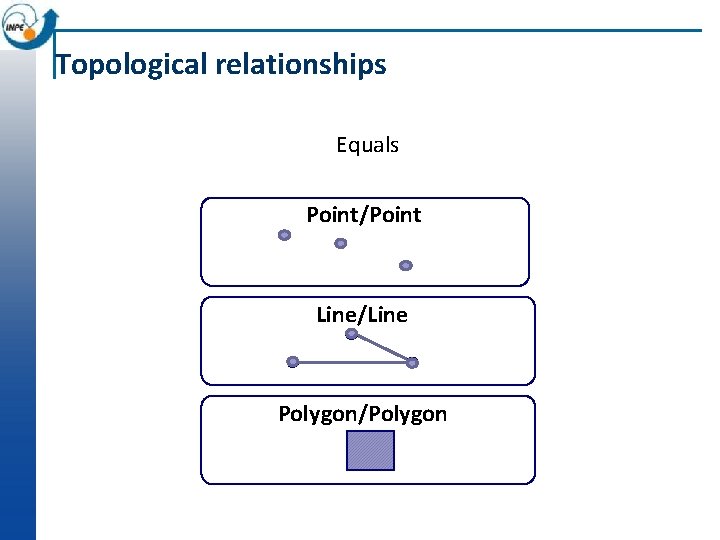 INPE

Topological relationships

Equals

Point/Point

Line/Line

Polygon/Polygon